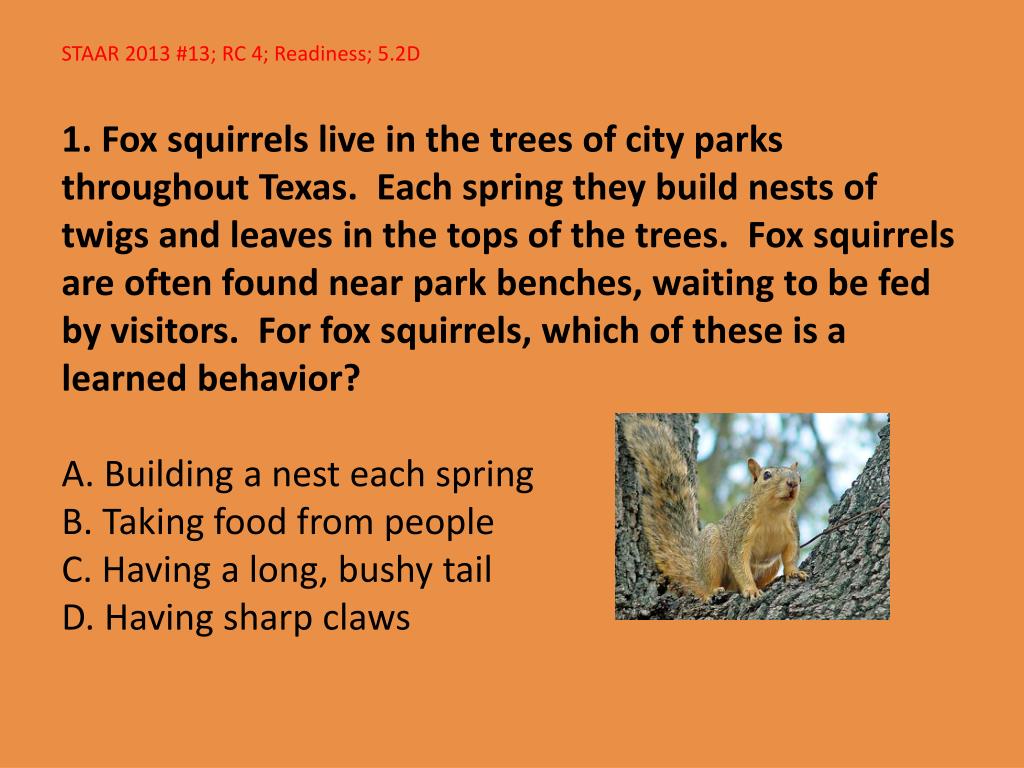 STAAR 2013 #13; RC 4; Readiness; 5.2D

1. Fox squirrels live in the trees of city parks throughout Texas. Each spring they build nests of twigs and leaves in the tops of the trees. Fox squirrels are often found near park benches, waiting to be fed by visitors. For fox squirrels, which of these is a learned behavior?

A. Building a nest each spring
B. Taking food from people
C. Having a long, bushy tail
D. Having sharp claws